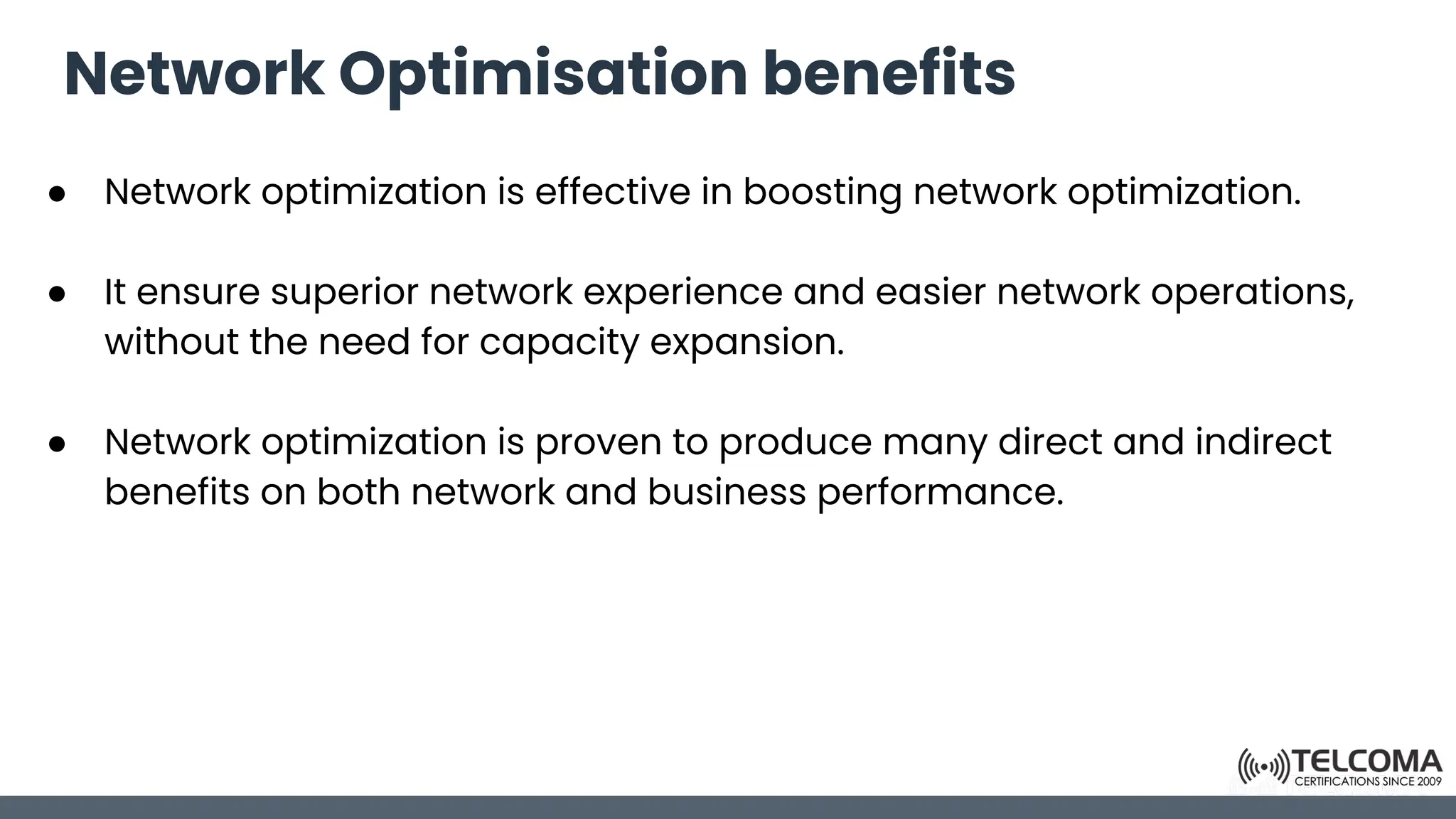 Network Optimisation benefits

● Network optimization is effective in boosting network optimization.

● It ensure superior network experience and easier network operations, without the need for capacity expansion.

● Network optimization is proven to produce many direct and indirect benefits on both network and business performance.

TELCOMA
CERTIFICATIONS SINCE 2009